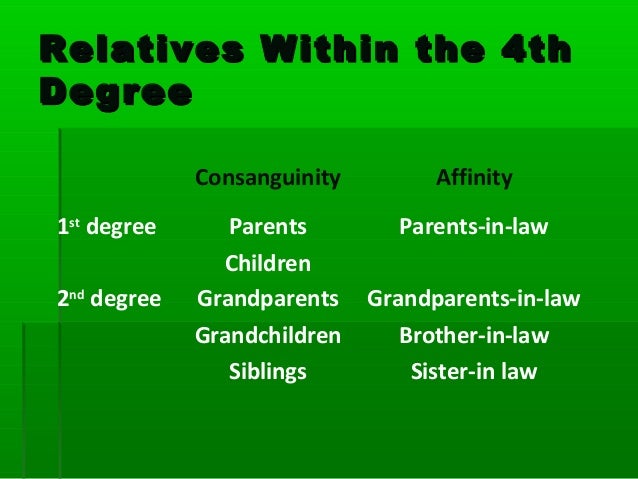 Relatives Within the 4th Degree

| | Consanguinity | Affinity |
|---|---|---|
| 1st degree | Parents | Parents-in-law |
| | Children | |
| 2nd degree | Grandparents | Grandparents-in-law |
| | Grandchildren | Brother-in-law |
| | Siblings | Sister-in law |